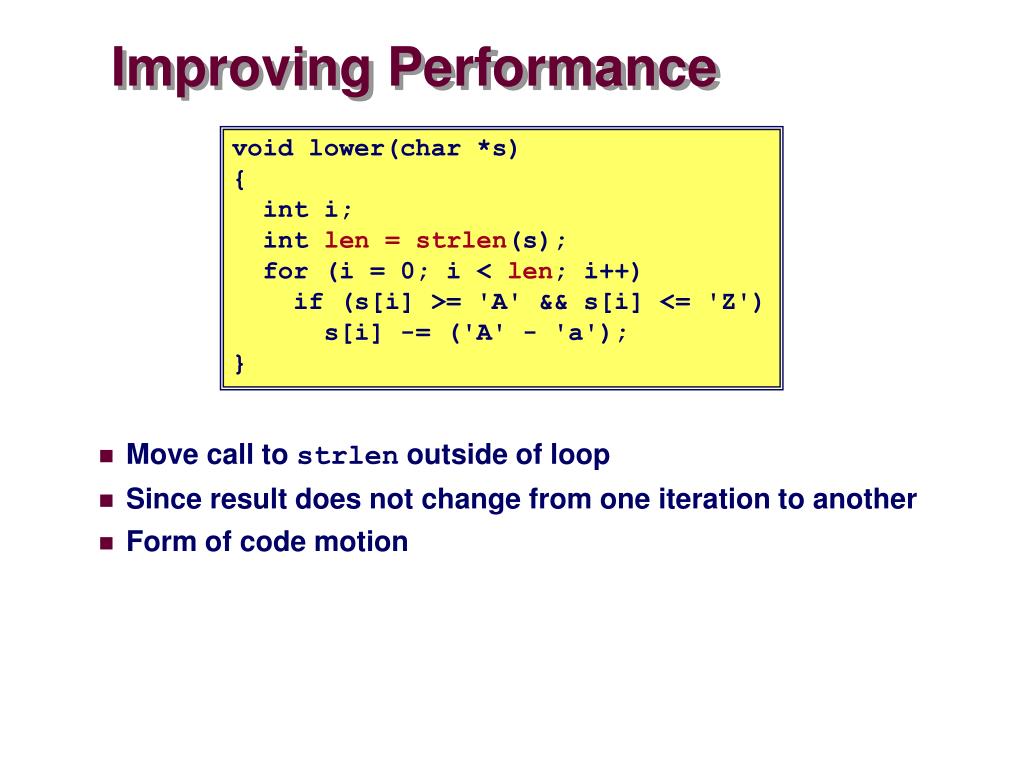 Improving Performance

void lower(char *s)
{
  int i;
  int len = strlen(s);
  for (i = 0; i < len; i++)
    if (s[i] >= 'A' && s[i] <= 'Z')
      s[i] -= ('A' - 'a');
}

- Move call to strlen outside of loop
- Since result does not change from one iteration to another
- Form of code motion